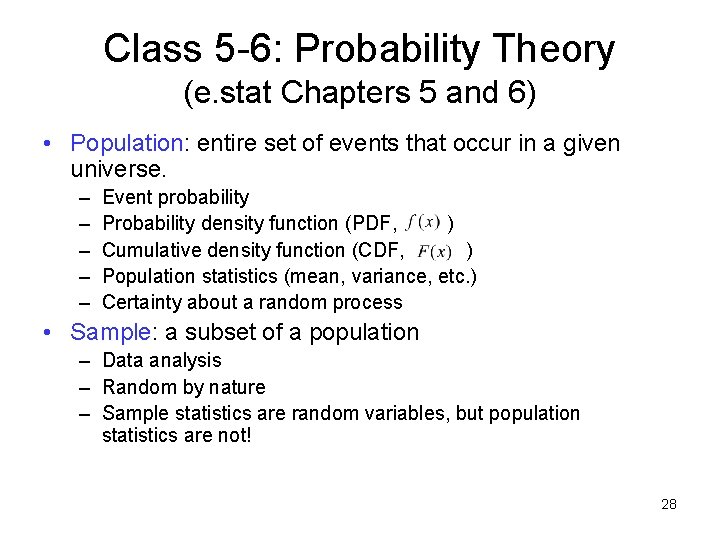 Class 5-6: Probability Theory
(e.stat Chapters 5 and 6)

• Population: entire set of events that occur in a given universe.
– Event probability
– Probability density function (PDF, $f(x)$ )
– Cumulative density function (CDF, $F(x)$ )
– Population statistics (mean, variance, etc.)
– Certainty about a random process

• Sample: a subset of a population
– Data analysis
– Random by nature
– Sample statistics are random variables, but population statistics are not!

28